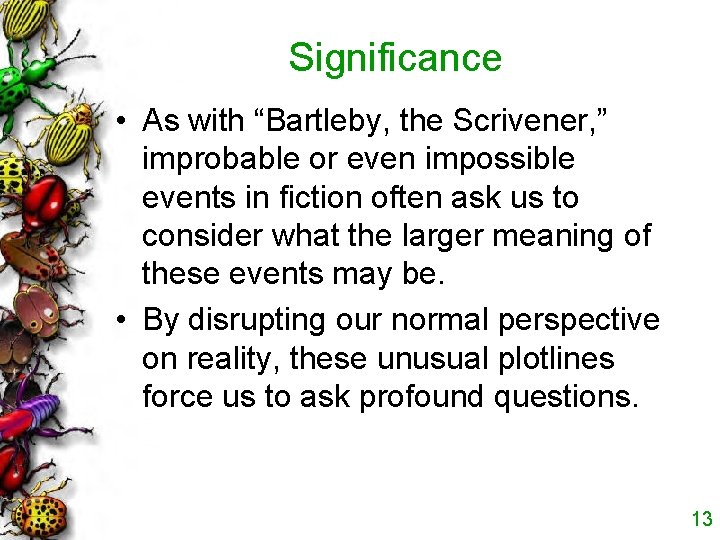 Significance

• As with “Bartleby, the Scrivener,” improbable or even impossible events in fiction often ask us to consider what the larger meaning of these events may be.

• By disrupting our normal perspective on reality, these unusual plotlines force us to ask profound questions.

13